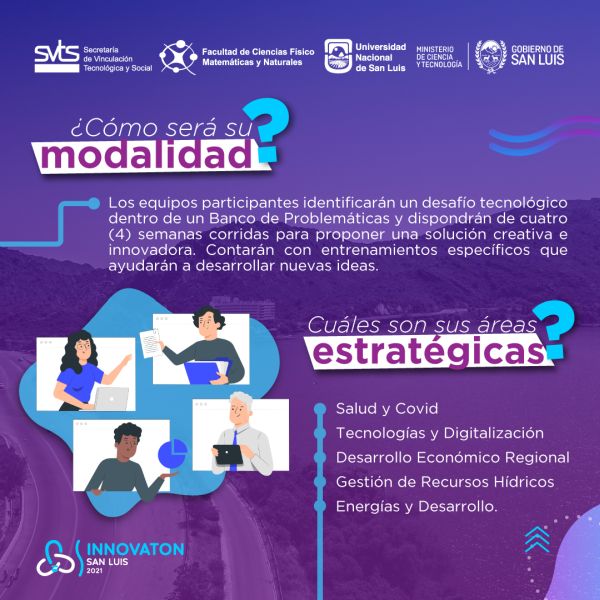 svts Secretaría de Vinculación Tecnológica y Social

Facultad de Ciencias Físico Matemáticas y Naturales

Universidad Nacional de San Luis

MINISTERIO DE CIENCIA Y TECNOLOGÍA

GOBIERNO DE SAN LUIS

¿Cómo será su modalidad?

Los equipos participantes identificarán un desafío tecnológico dentro de un Banco de Problemáticas y dispondrán de cuatro (4) semanas corridas para proponer una solución creativa e innovadora. Contarán con entrenamientos específicos que ayudarán a desarrollar nuevas ideas.

Cuáles son sus áreas estratégicas?

Salud y Covid
Tecnologías y Digitalización
Desarrollo Económico Regional
Gestión de Recursos Hídricos
Energías y Desarrollo.

INNOVATON SAN LUIS 2021